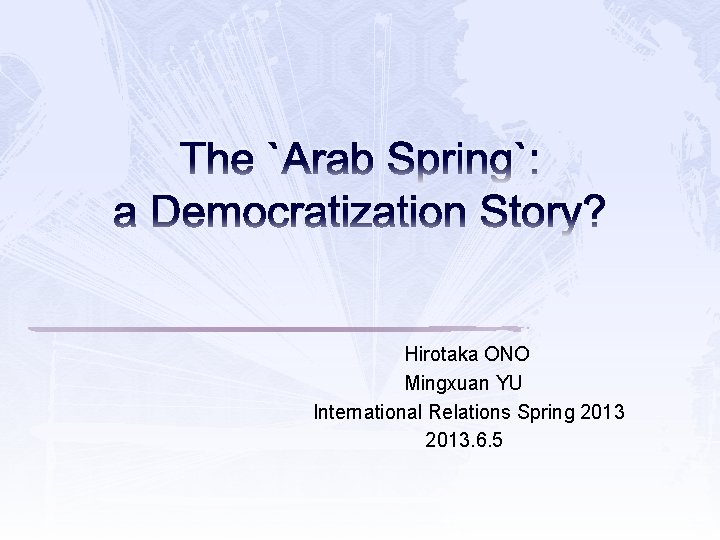 The `Arab Spring`:
a Democratization Story?

Hirotaka ONO
Mingxuan YU
International Relations Spring 2013
2013.6.5